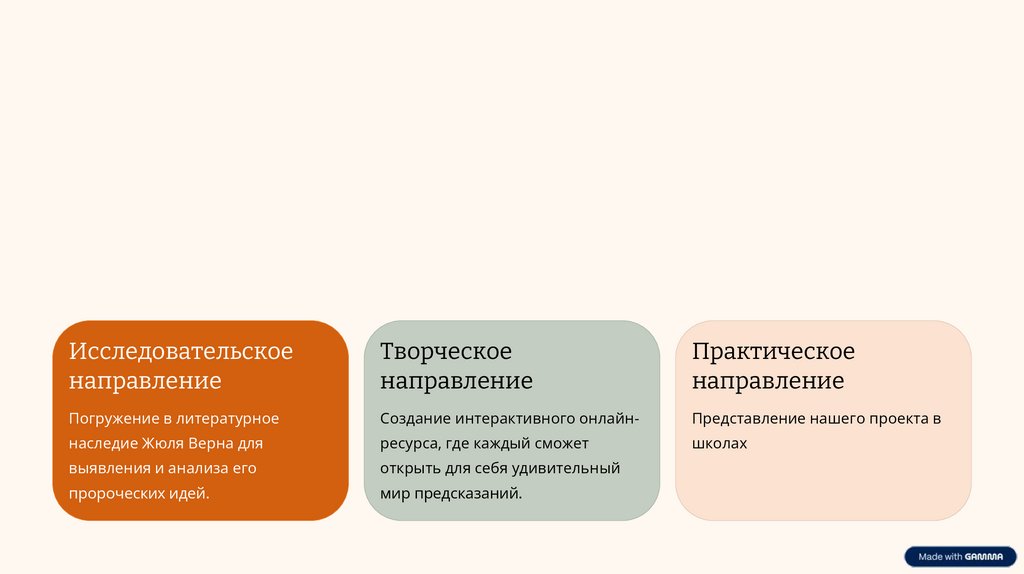 Исследовательское направление

Погружение в литературное наследие Жюля Верна для выявления и анализа его пророческих идей.

Творческое направление

Создание интерактивного онлайн-ресурса, где каждый сможет открыть для себя удивительный мир предсказаний.

Практическое направление

Представление нашего проекта в школах

Made with GAMMA